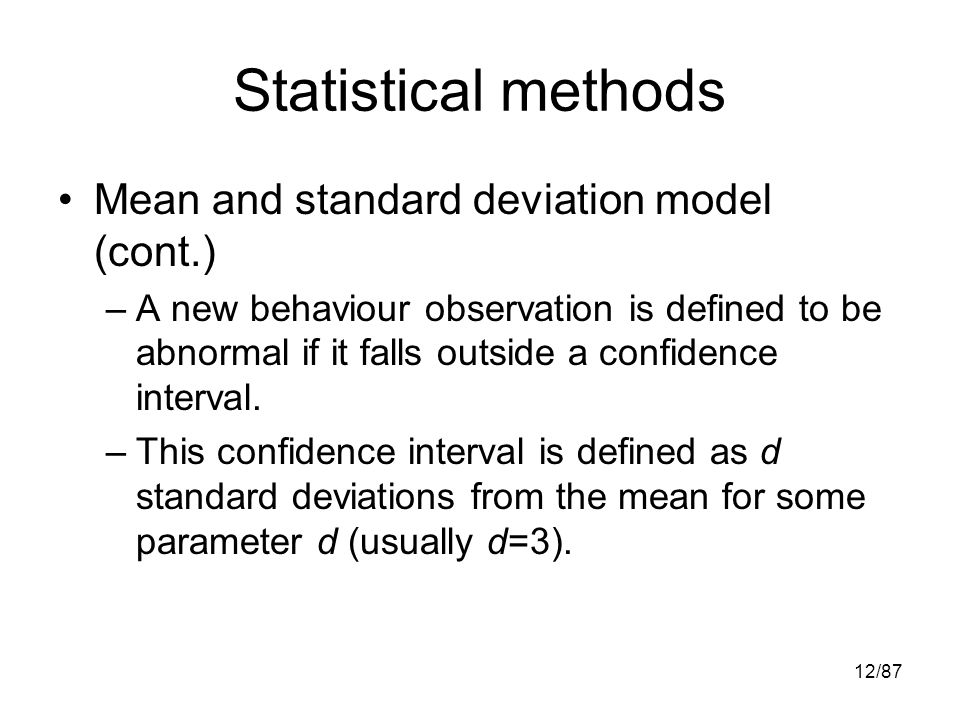 Statistical methods

• Mean and standard deviation model (cont.)

– A new behaviour observation is defined to be abnormal if it falls outside a confidence interval.

– This confidence interval is defined as $d$ standard deviations from the mean for some parameter $d$ (usually $d$=3).

12/87